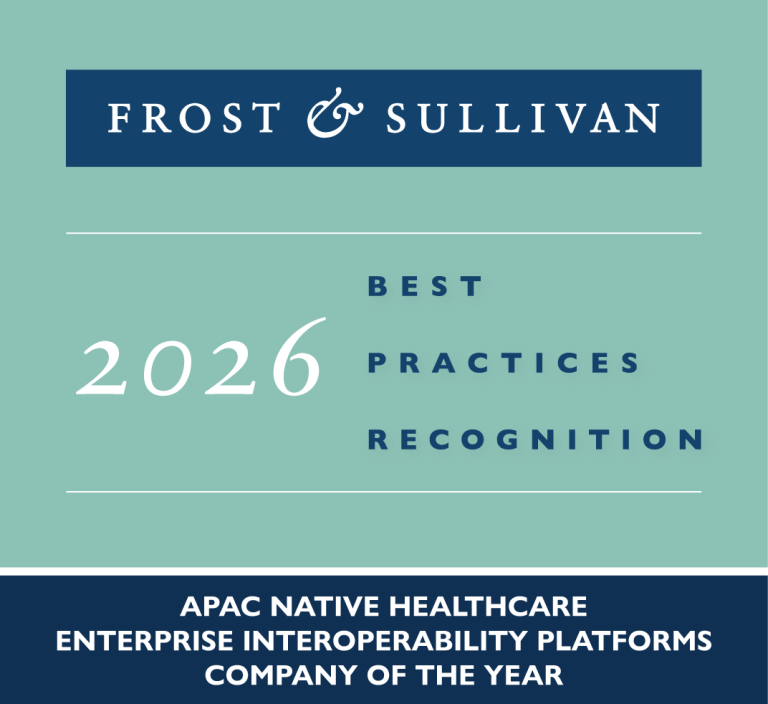 FROST & SULLIVAN

2026 BEST PRACTICES RECOGNITION

APAC NATIVE HEALTHCARE ENTERPRISE INTEROPERABILITY PLATFORMS COMPANY OF THE YEAR